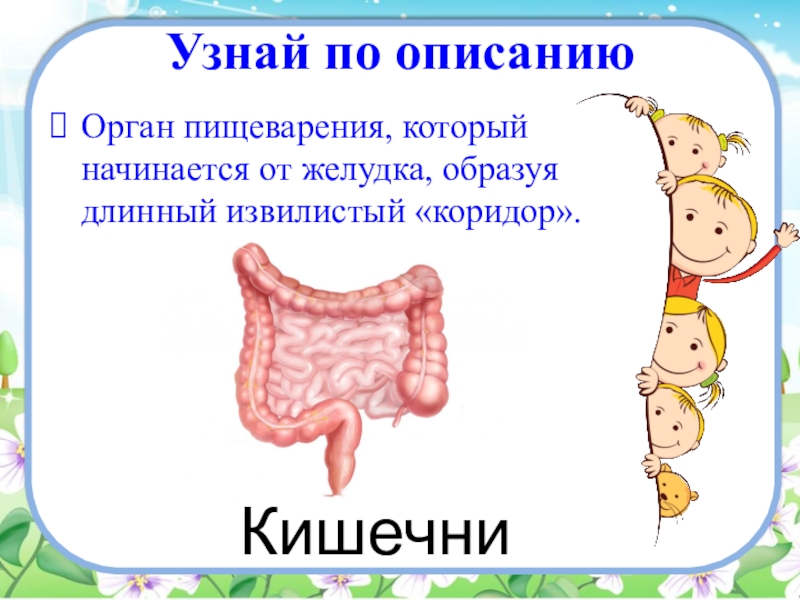 Узнай по описанию

Орган пищеварения, который начинается от желудка, образуя длинный извилистый «коридор».

Кишечни